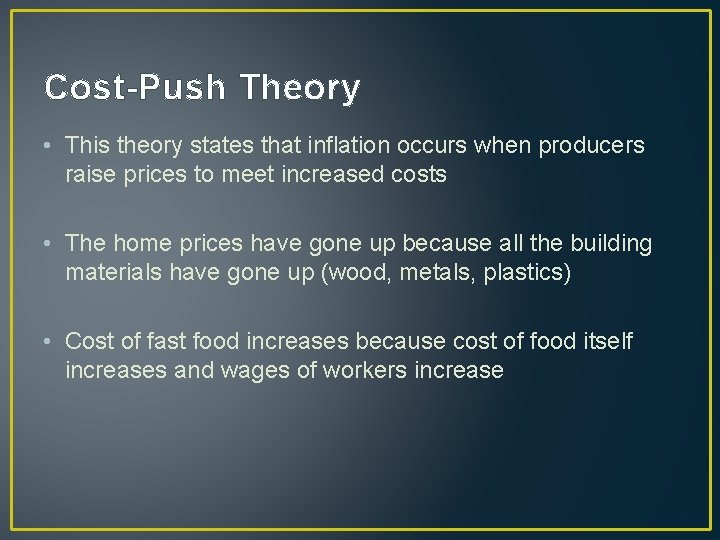 Cost-Push Theory

• This theory states that inflation occurs when producers raise prices to meet increased costs

• The home prices have gone up because all the building materials have gone up (wood, metals, plastics)

• Cost of fast food increases because cost of food itself increases and wages of workers increase